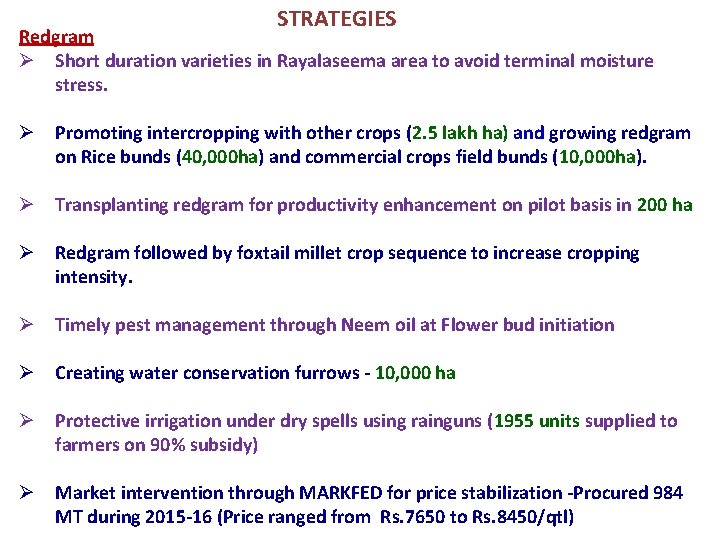 STRATEGIES

Redgram

➢ Short duration varieties in Rayalaseema area to avoid terminal moisture stress.

➢ Promoting intercropping with other crops (2.5 lakh ha) and growing redgram on Rice bunds (40,000ha) and commercial crops field bunds (10,000ha).

➢ Transplanting redgram for productivity enhancement on pilot basis in 200 ha

➢ Redgram followed by foxtail millet crop sequence to increase cropping intensity.

➢ Timely pest management through Neem oil at Flower bud initiation

➢ Creating water conservation furrows - 10,000 ha

➢ Protective irrigation under dry spells using rainguns (1955 units supplied to farmers on 90% subsidy)

➢ Market intervention through MARKFED for price stabilization -Procured 984 MT during 2015-16 (Price ranged from Rs.7650 to Rs.8450/qtl)